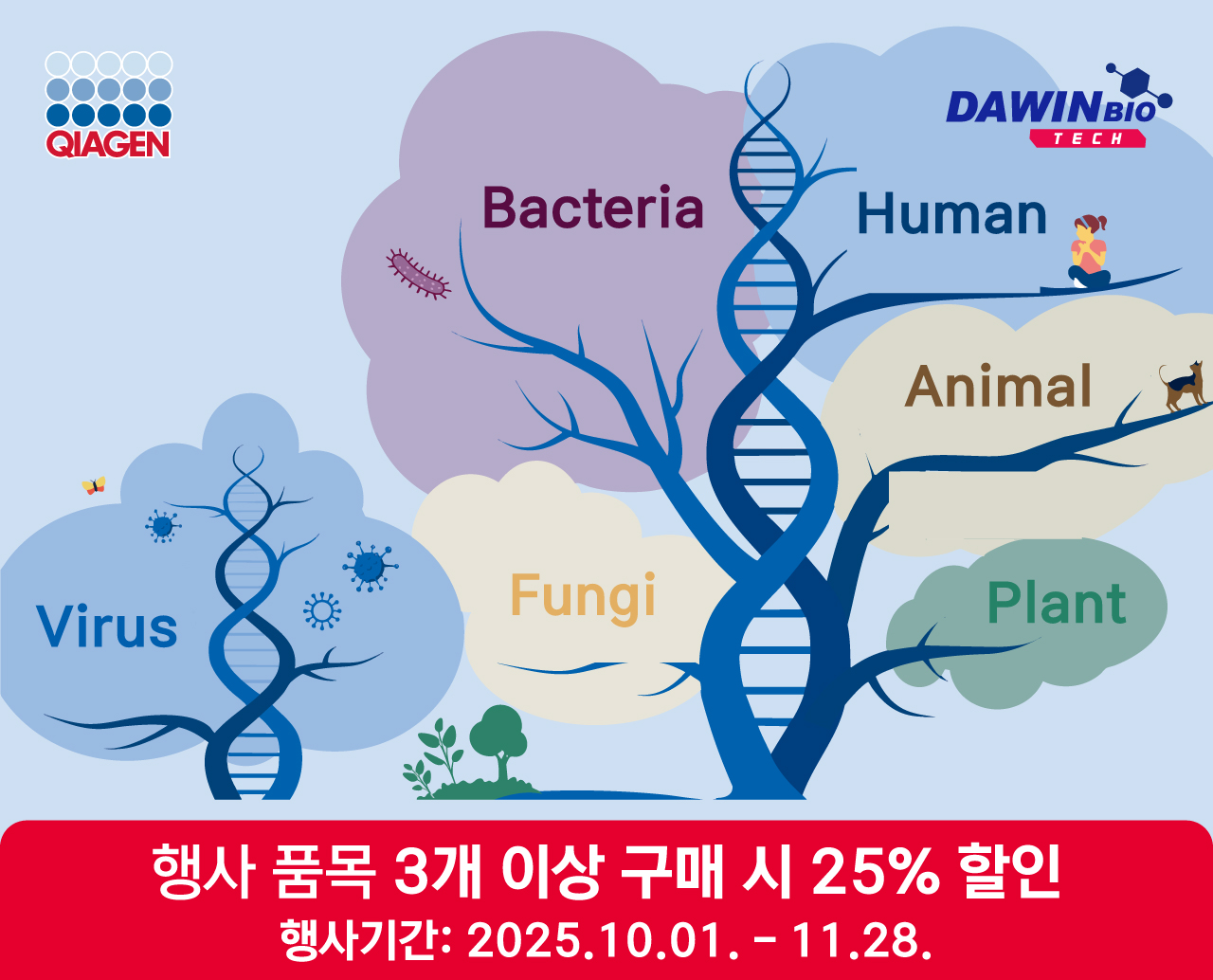 QIAGEN

DAWINBIO TECH

Bacteria

Human

Animal

Virus

Fungi

Plant

행사 품목 3개 이상 구매 시 25% 할인
행사기간: 2025.10.01. - 11.28.